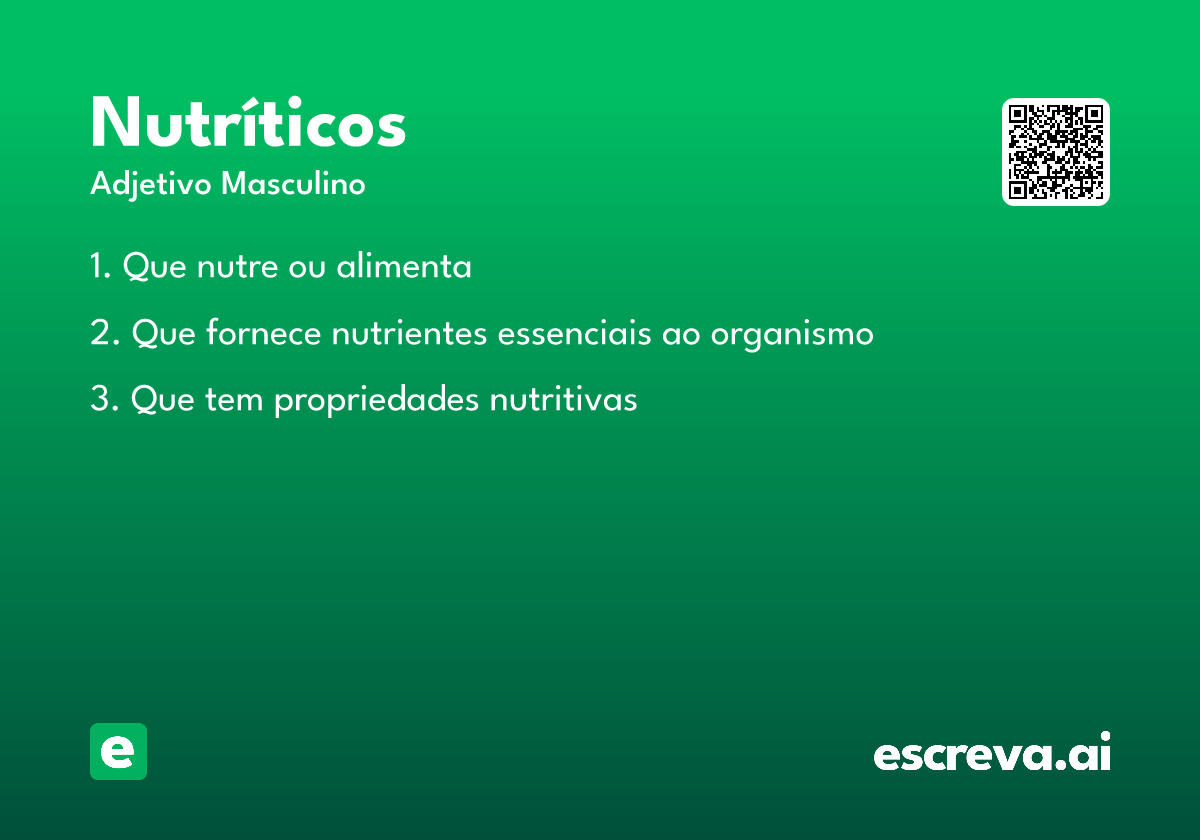 Nutríticos
Adjetivo Masculino

1. Que nutre ou alimenta

2. Que fornece nutrientes essenciais ao organismo

3. Que tem propriedades nutritivas

e

escreva.ai